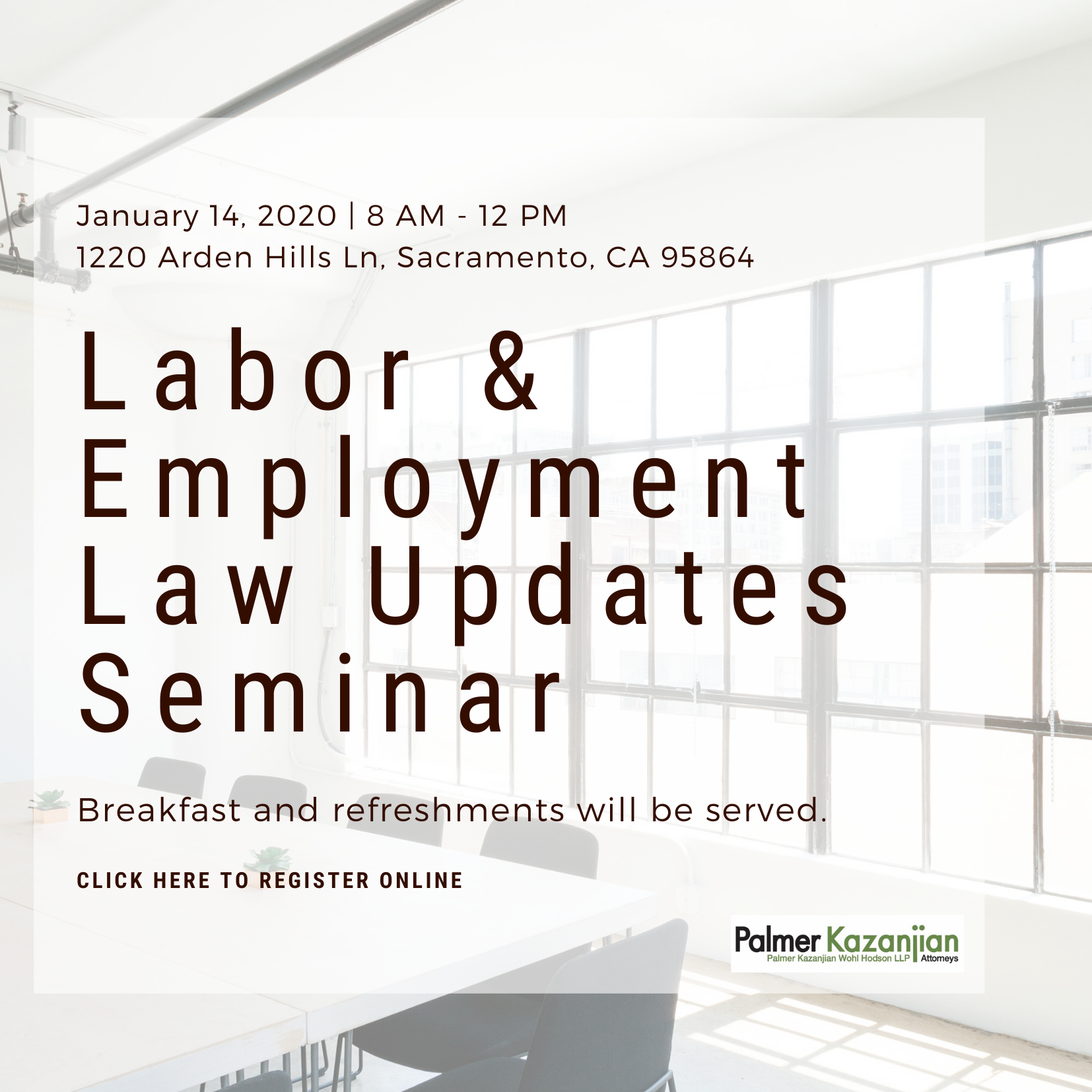 January 14, 2020 | 8 AM - 12 PM
1220 Arden Hills Ln, Sacramento, CA 95864

Labor & Employment Law Updates Seminar

Breakfast and refreshments will be served.

CLICK HERE TO REGISTER ONLINE

Palmer Kazanjian
Palmer Kazanjian Wohl Hodson LLP Attorneys